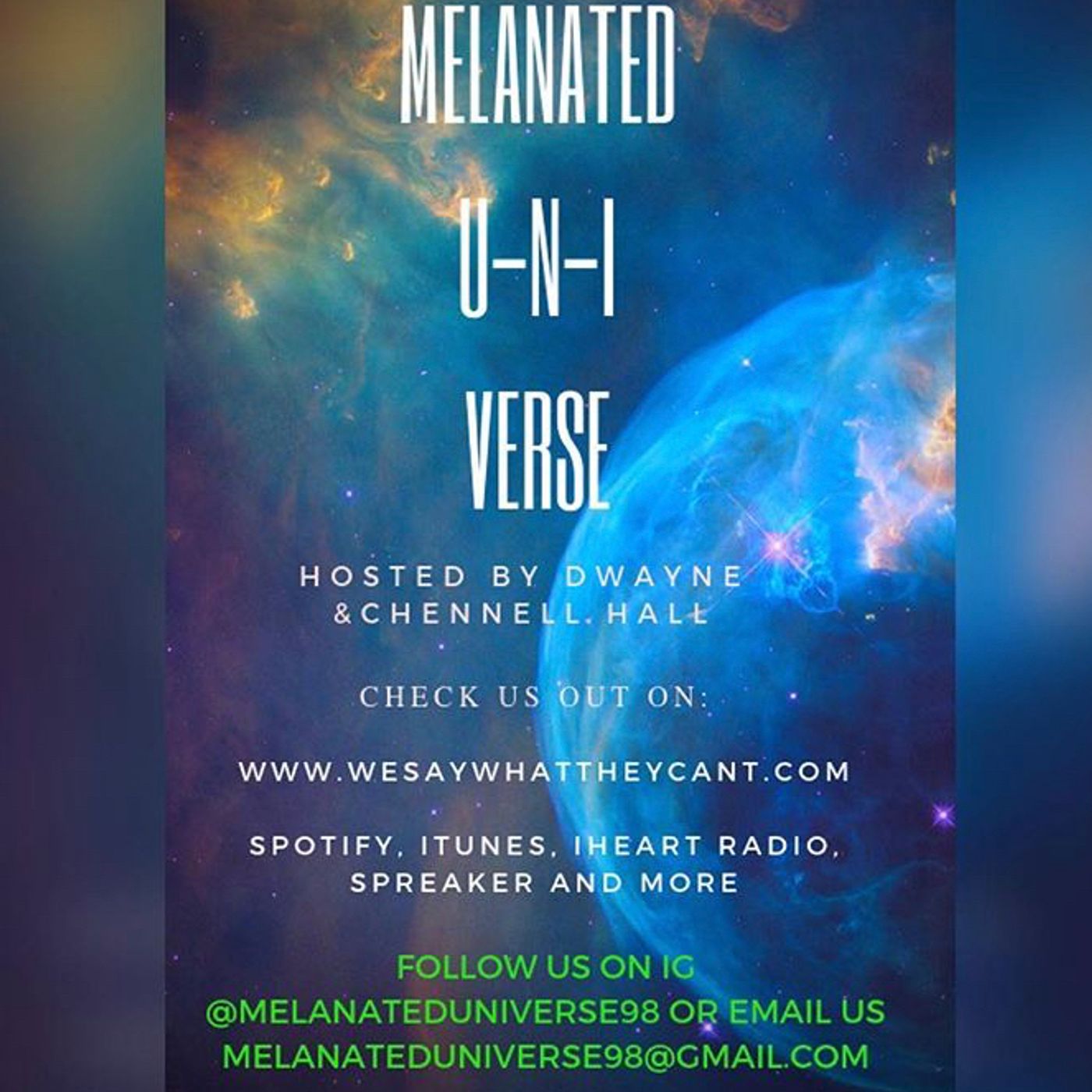 MELANATED

U-N-I

VERSE

HOSTED BY DWAYNE &CHENNELL.HALL

CHECK US OUT ON:

WWW.WESAYWHATTHEYCANT.COM

SPOTIFY, ITUNES, IHEART RADIO, SPREAKER AND MORE

FOLLOW US ON IG @MELANATEDUNIVERSE98 OR EMAIL US MELANATEDUNIVERSE98@GMAIL.COM